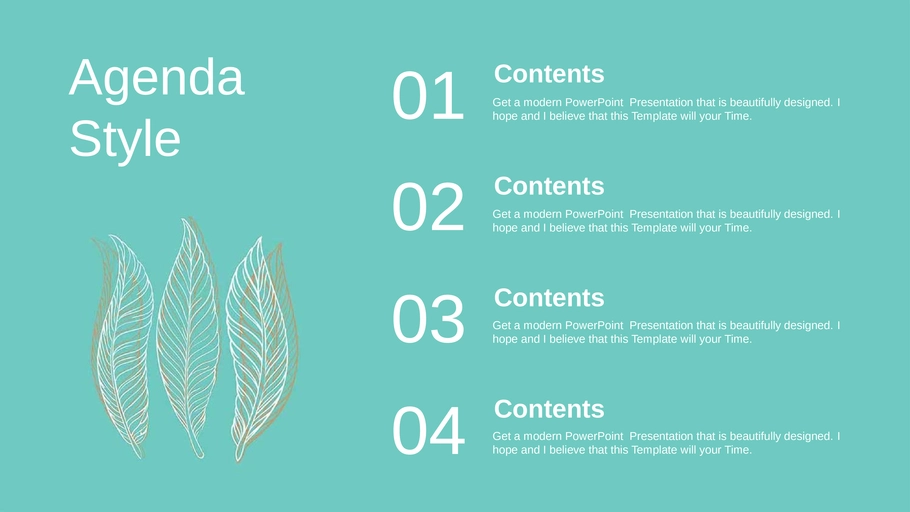 Agenda Style

01
Contents
Get a modern PowerPoint Presentation that is beautifully designed. I hope and I believe that this Template will your Time.

02
Contents
Get a modern PowerPoint Presentation that is beautifully designed. I hope and I believe that this Template will your Time.

03
Contents
Get a modern PowerPoint Presentation that is beautifully designed. I hope and I believe that this Template will your Time.

04
Contents
Get a modern PowerPoint Presentation that is beautifully designed. I hope and I believe that this Template will your Time.